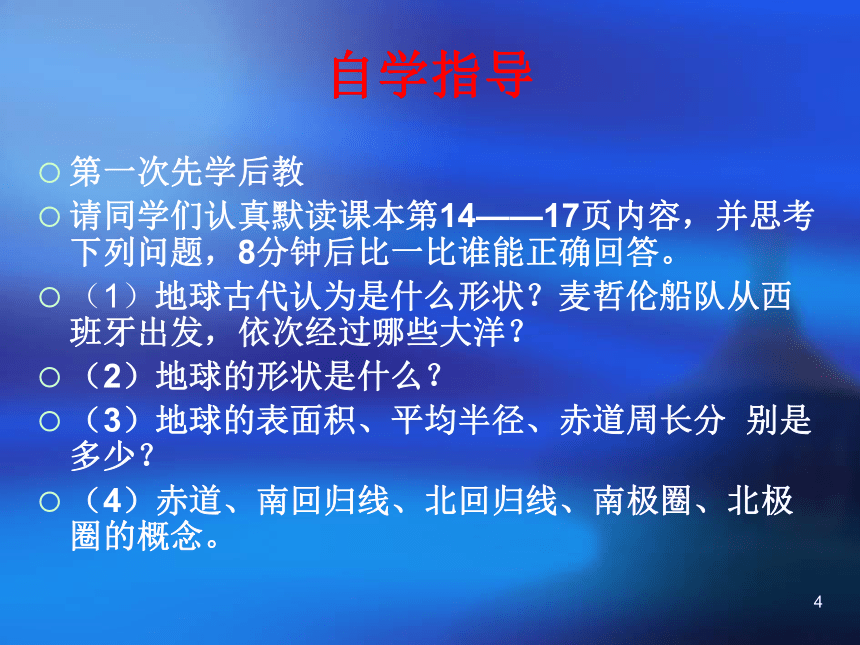 自学指导

○ 第一次先学后教

○ 请同学们认真默读课本第14——17页内容，并思考下列问题，8分钟后比一比谁能正确回答。

○ （1）地球古代认为是什么形状？麦哲伦船队从西班牙出发，依次经过哪些大洋？

○ （2）地球的形状是什么？

○ （3）地球的表面积、平均半径、赤道周长分 别是多少？

○ （4）赤道、南回归线、北回归线、南极圈、北极圈的概念。

4